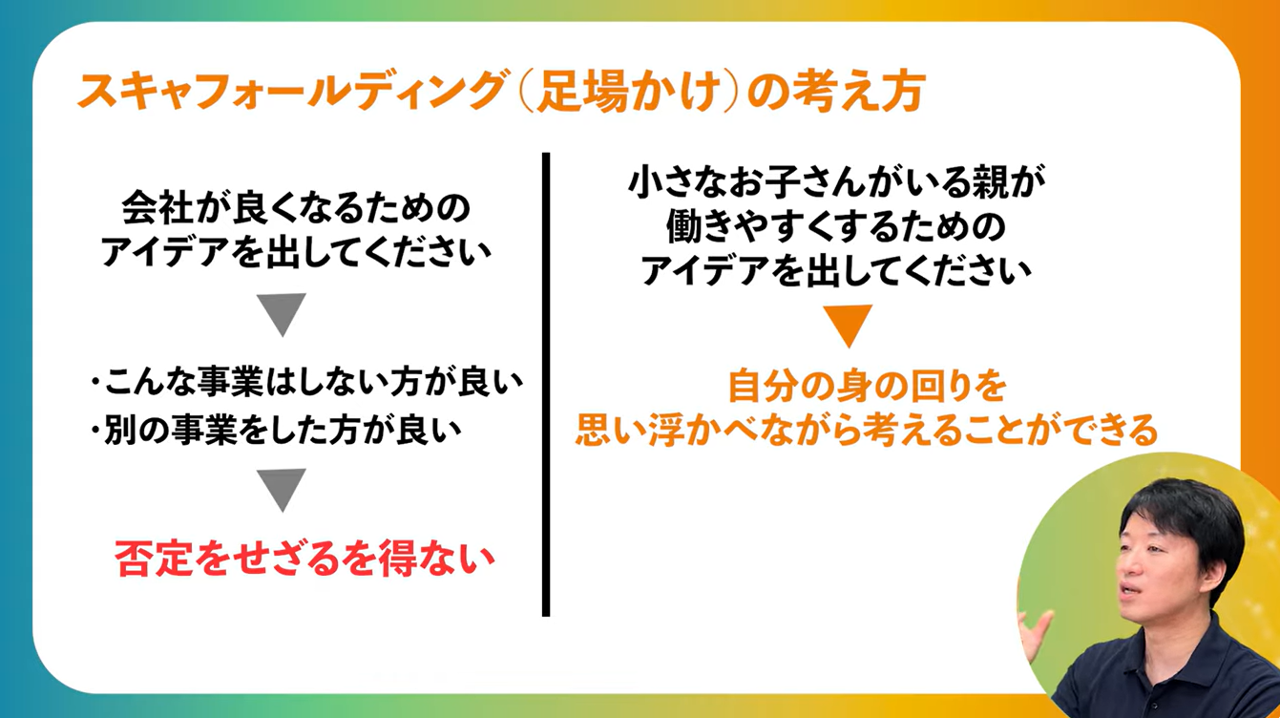 スキャフォールディング（足場かけ）の考え方

会社が良くなるための
アイデアを出してください

・こんな事業はしない方が良い
・別の事業をした方が良い

否定をせざるを得ない

小さなお子さんがいる親が
働きやすくするための
アイデアを出してください

自分の身の回りを
思い浮かべながら考えることができる